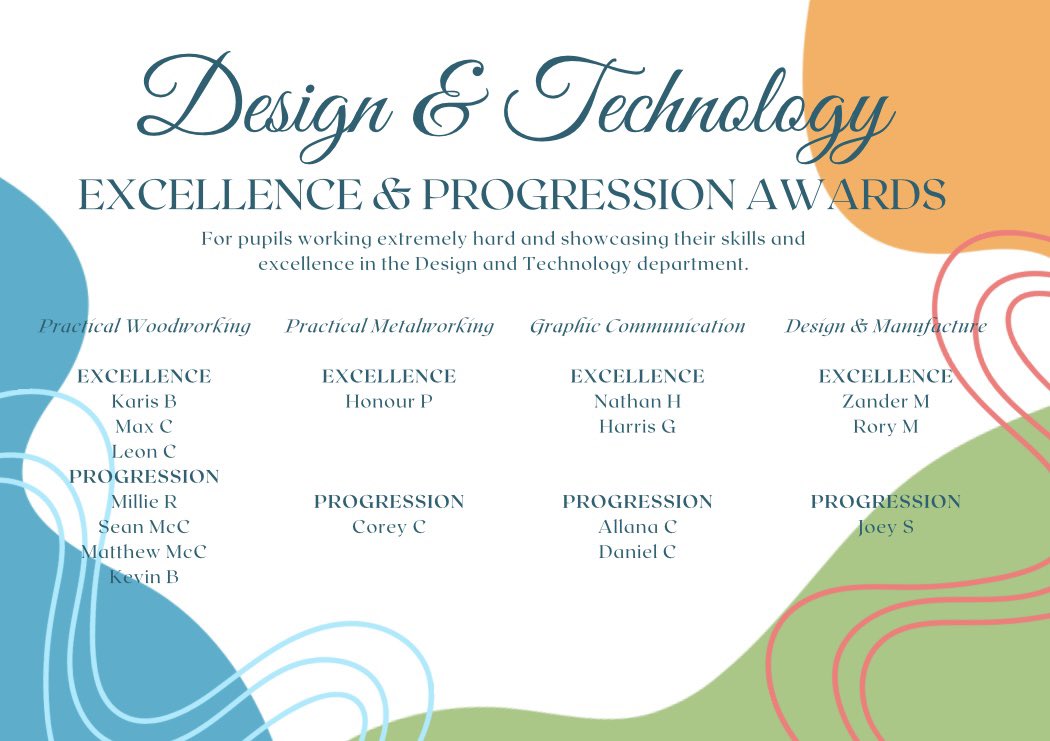 Design & Technology

EXCELLENCE & PROGRESSION AWARDS

For pupils working extremely hard and showcasing their skills and excellence in the Design and Technology department.

Practical Woodworking

EXCELLENCE
Karis B
Max C
Leon C

PROGRESSION
Millie R
Sean McC
Matthew McC
Kevin B

Practical Metalworking

EXCELLENCE
Honour P

PROGRESSION
Corey C

Graphic Communication

EXCELLENCE
Nathan H
Harris G

PROGRESSION
Allana C
Daniel C

Design & Manufacture

EXCELLENCE
Zander M
Rory M

PROGRESSION
Joey S